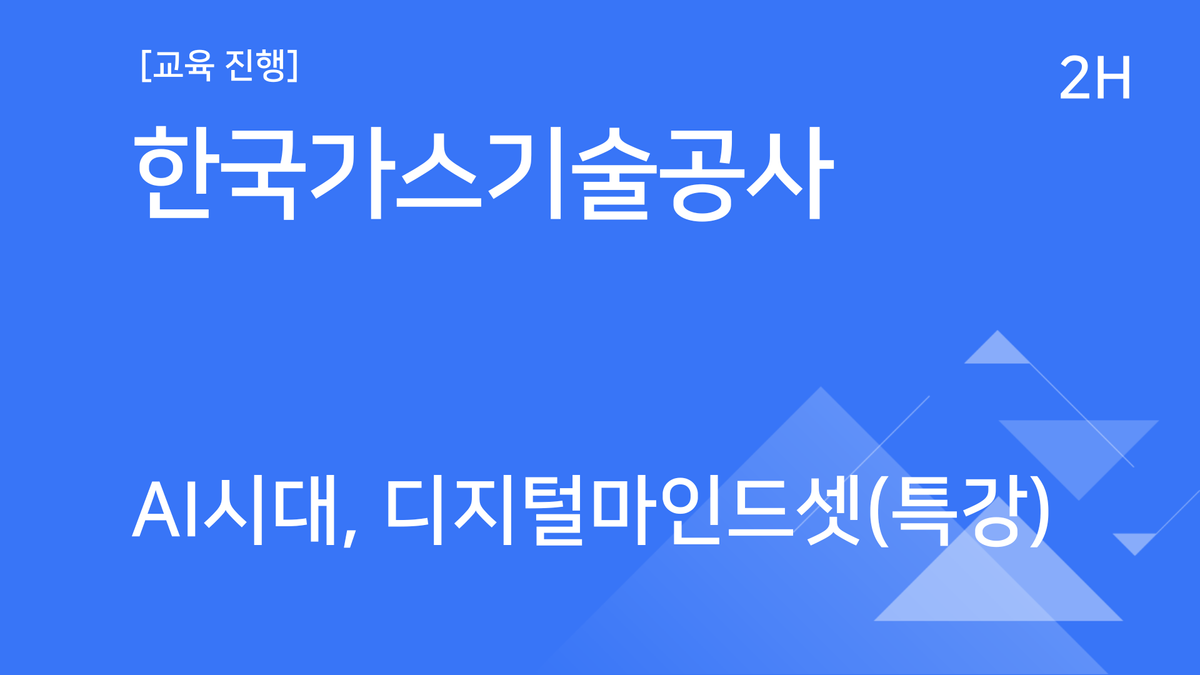 [교육 진행]

2H

한국가스기술공사

AI시대, 디지털마인드셋(특강)